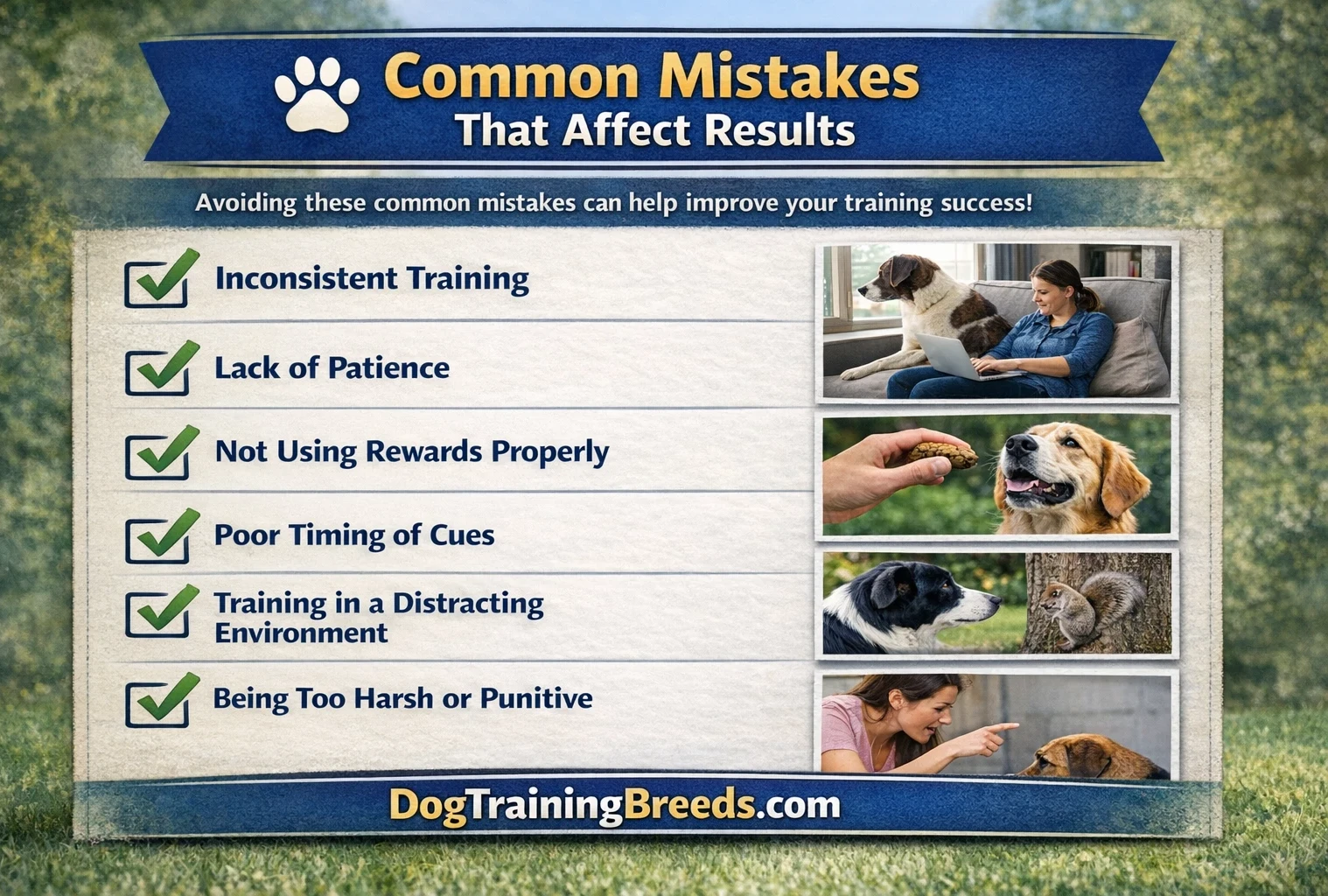 Common Mistakes
That Affect Results

Avoiding these common mistakes can help improve your training success!

Inconsistent Training

Lack of Patience

Not Using Rewards Properly

Poor Timing of Cues

Training in a Distracting Environment

Being Too Harsh or Punitive

DogTrainingBreeds.com